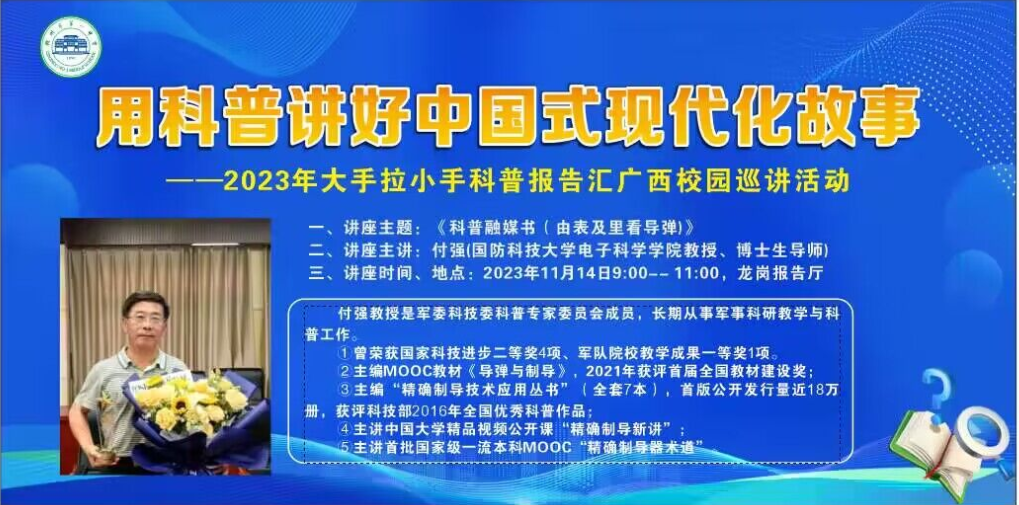 用科普讲好中国式现代化故事

——2023年大手拉小手科普报告汇广西校园巡讲活动

一、讲座主题：《科普融媒书（由表及里看导弹）》
二、讲座主讲：付强(国防科技大学电子科学学院教授、博士生导师)
三、讲座时间、地点：2023年11月14日9:00-- 11:00，龙岗报告厅

付强教授是军委科技委科普专家委员会成员，长期从事军事科研教学与科普工作。
①曾荣获国家科技进步二等奖4项、军队院校教学成果一等奖1项。
②主编MOOC教材《导弹与制导》，2021年获评首届全国教材建设奖；
③主编“精确制导技术应用丛书”（全套7本），首版公开发行量近18万册，获评科技部2016年全国优秀科普作品；
④主讲中国大学精品视频公开课“精确制导新讲”；
⑤主讲首批国家级一流本科MOOC“精确制导器术道”